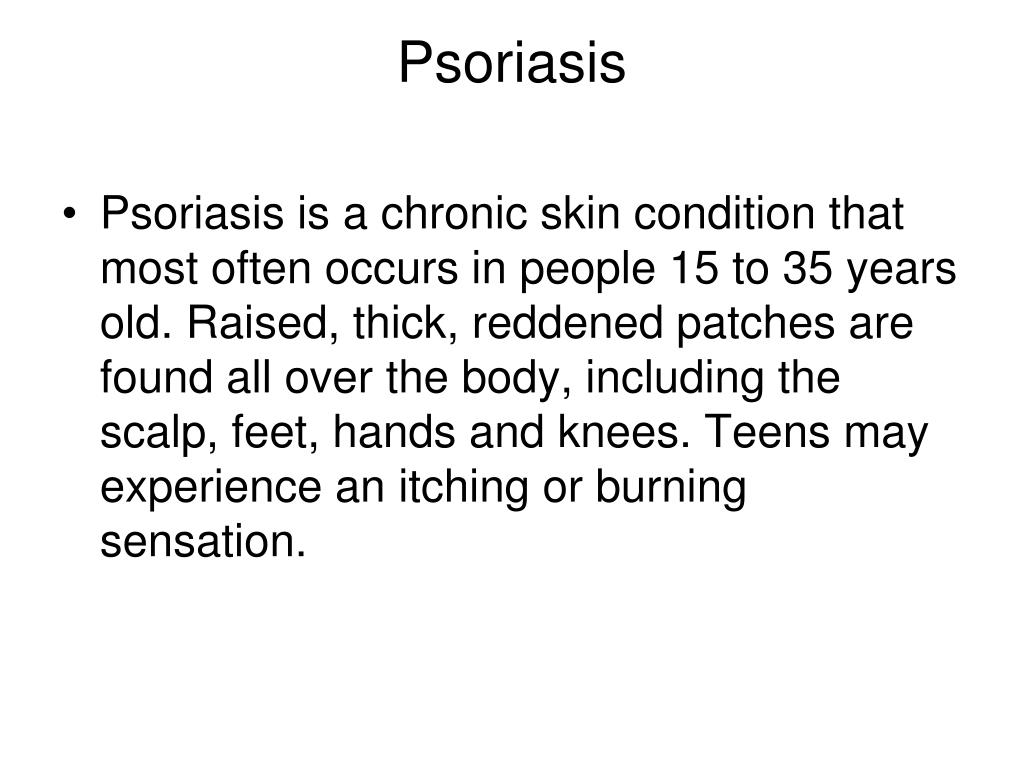 Psoriasis

• Psoriasis is a chronic skin condition that most often occurs in people 15 to 35 years old. Raised, thick, reddened patches are found all over the body, including the scalp, feet, hands and knees. Teens may experience an itching or burning sensation.